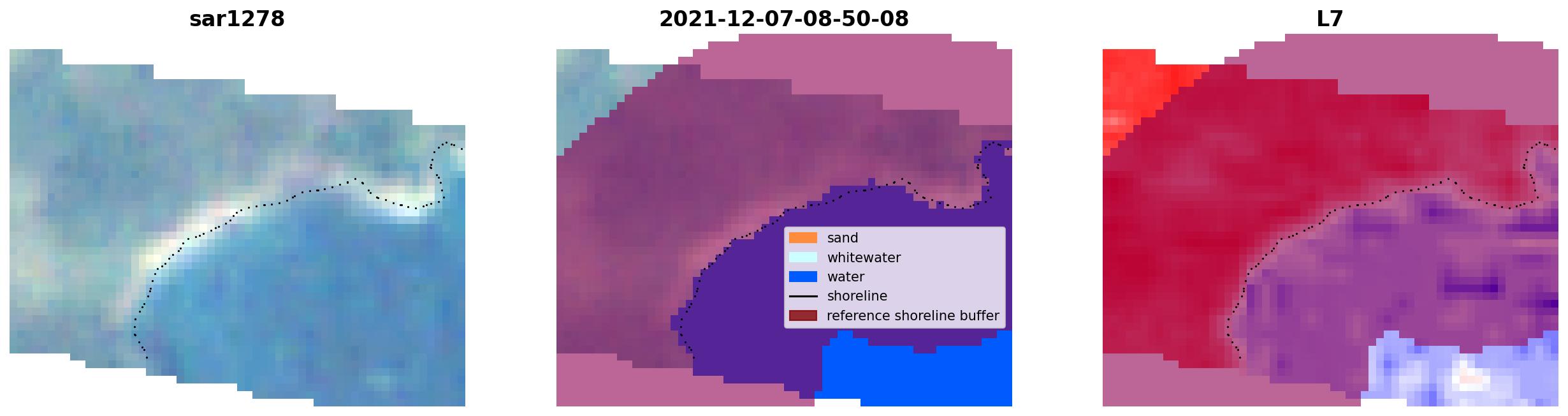 sar1278

2021-12-07-08-50-08

sand
whitewater
water
shoreline
reference shoreline buffer

L7